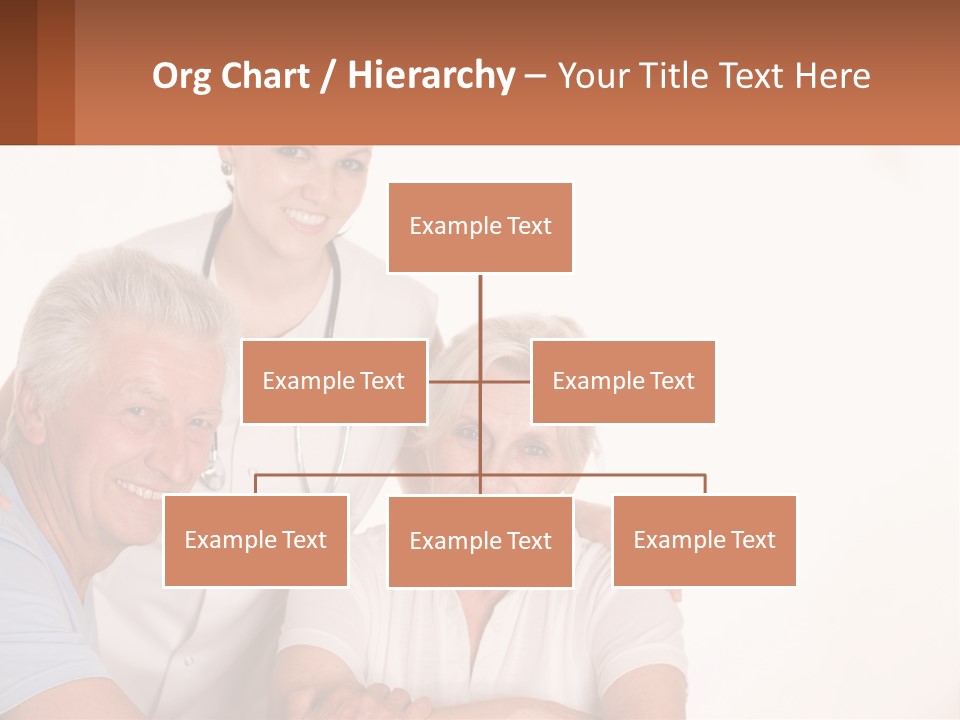 Org Chart / Hierarchy – Your Title Text Here

Example Text

Example Text

Example Text

Example Text

Example Text

Example Text